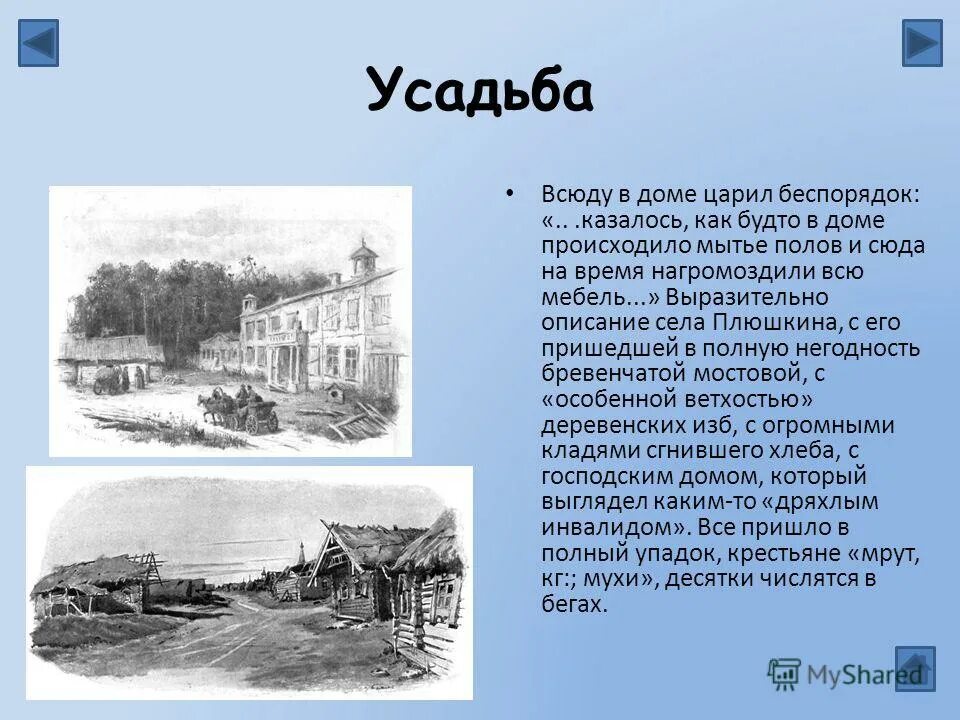 Усадьба

• Всюду в доме царил беспорядок: «.. .казалось, как будто в доме происходило мытье полов и сюда на время нагромоздили всю мебель...» Выразительно описание села Плюшкина, с его пришедшей в полную негодность бревенчатой мостовой, с «особенной ветхостью» деревенских изб, с огромными кладями сгнившего хлеба, с господским домом, который выглядел каким-то «дряхлым инвалидом». Все пришло в полный упадок, крестьяне «мрут, кг:; мухи», десятки числятся в бегах.

MyShared